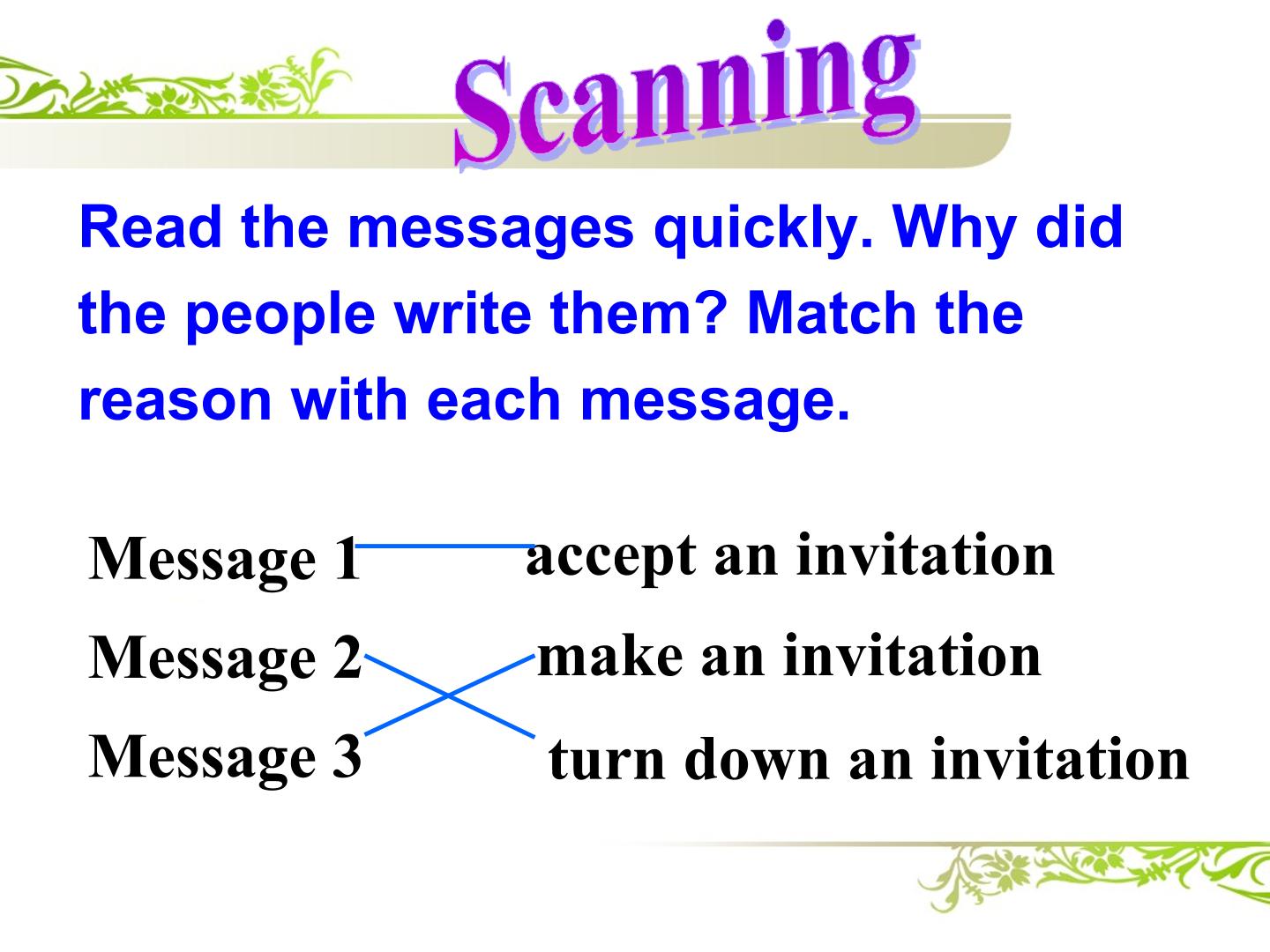 Scanning

Read the messages quickly. Why did the people write them? Match the reason with each message.

Message 1
Message 2
Message 3

accept an invitation
make an invitation
turn down an invitation